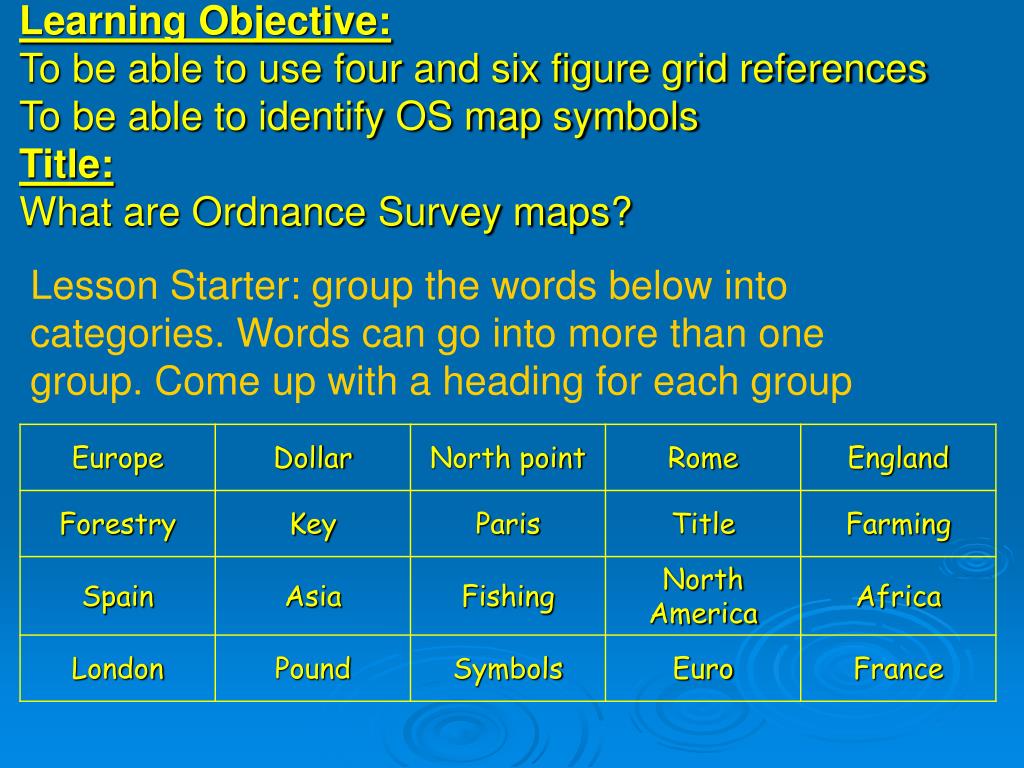 Learning Objective:
To be able to use four and six figure grid references
To be able to identify OS map symbols
Title:
What are Ordnance Survey maps?

Lesson Starter: group the words below into categories. Words can go into more than one group. Come up with a heading for each group

| Europe | Dollar | North point | Rome | England |
|---|---|---|---|---|
| Forestry | Key | Paris | Title | Farming |
| Spain | Asia | Fishing | North America | Africa |
| London | Pound | Symbols | Euro | France |